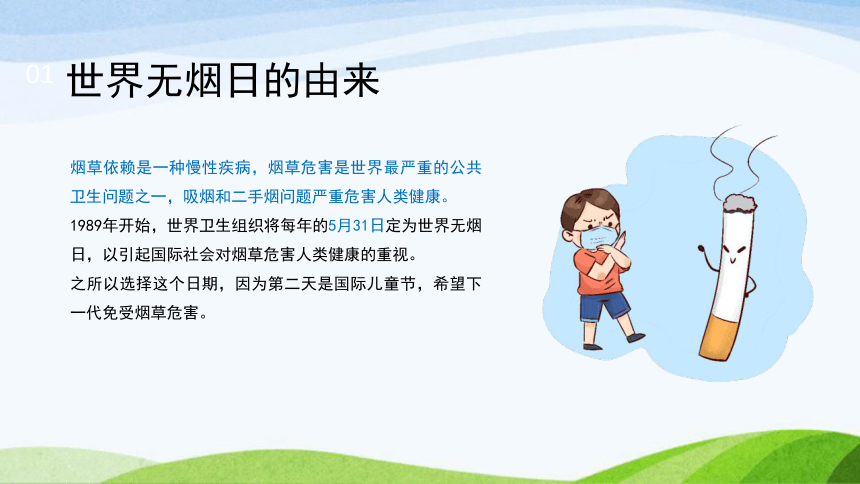 01 世界无烟日的由来

烟草依赖是一种慢性疾病，烟草危害是世界最严重的公共卫生问题之一，吸烟和二手烟问题严重危害人类健康。

1989年开始，世界卫生组织将每年的5月31日定为世界无烟日，以引起国际社会对烟草危害人类健康的重视。

之所以选择这个日期，因为第二天是国际儿童节，希望下一代免受烟草危害。